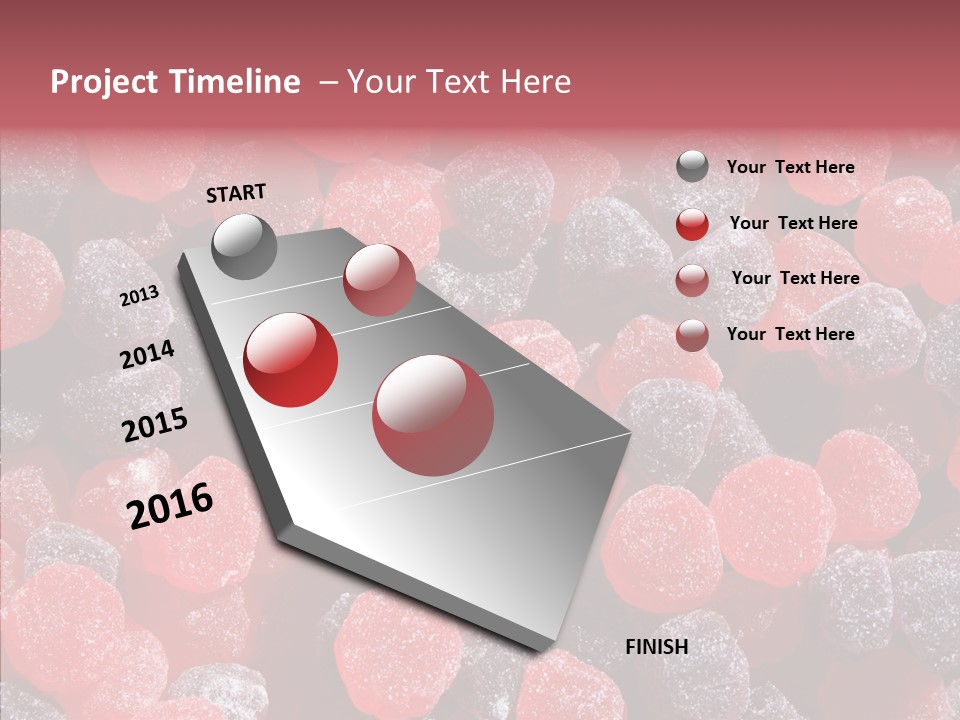 Project Timeline – Your Text Here

START

2013

2014

2015

2016

FINISH

Your Text Here

Your Text Here

Your Text Here

Your Text Here